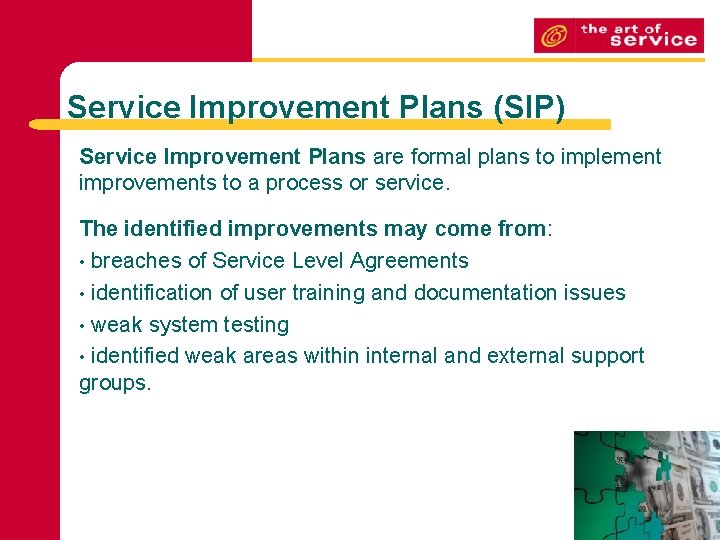 the art of service

Service Improvement Plans (SIP)

Service Improvement Plans are formal plans to implement improvements to a process or service.

The identified improvements may come from:

• breaches of Service Level Agreements

• identification of user training and documentation issues

• weak system testing

• identified weak areas within internal and external support groups.